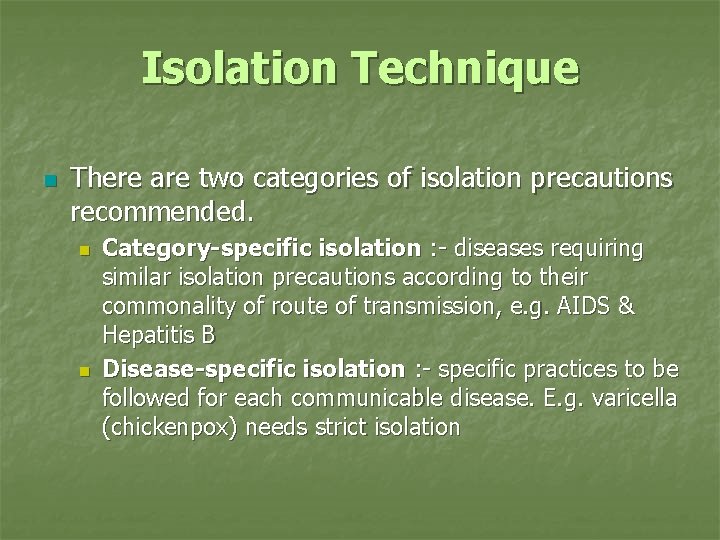 Isolation Technique

There are two categories of isolation precautions recommended.

Category-specific isolation :- diseases requiring similar isolation precautions according to their commonality of route of transmission, e.g. AIDS & Hepatitis B

Disease-specific isolation :- specific practices to be followed for each communicable disease. E.g. varicella (chickenpox) needs strict isolation